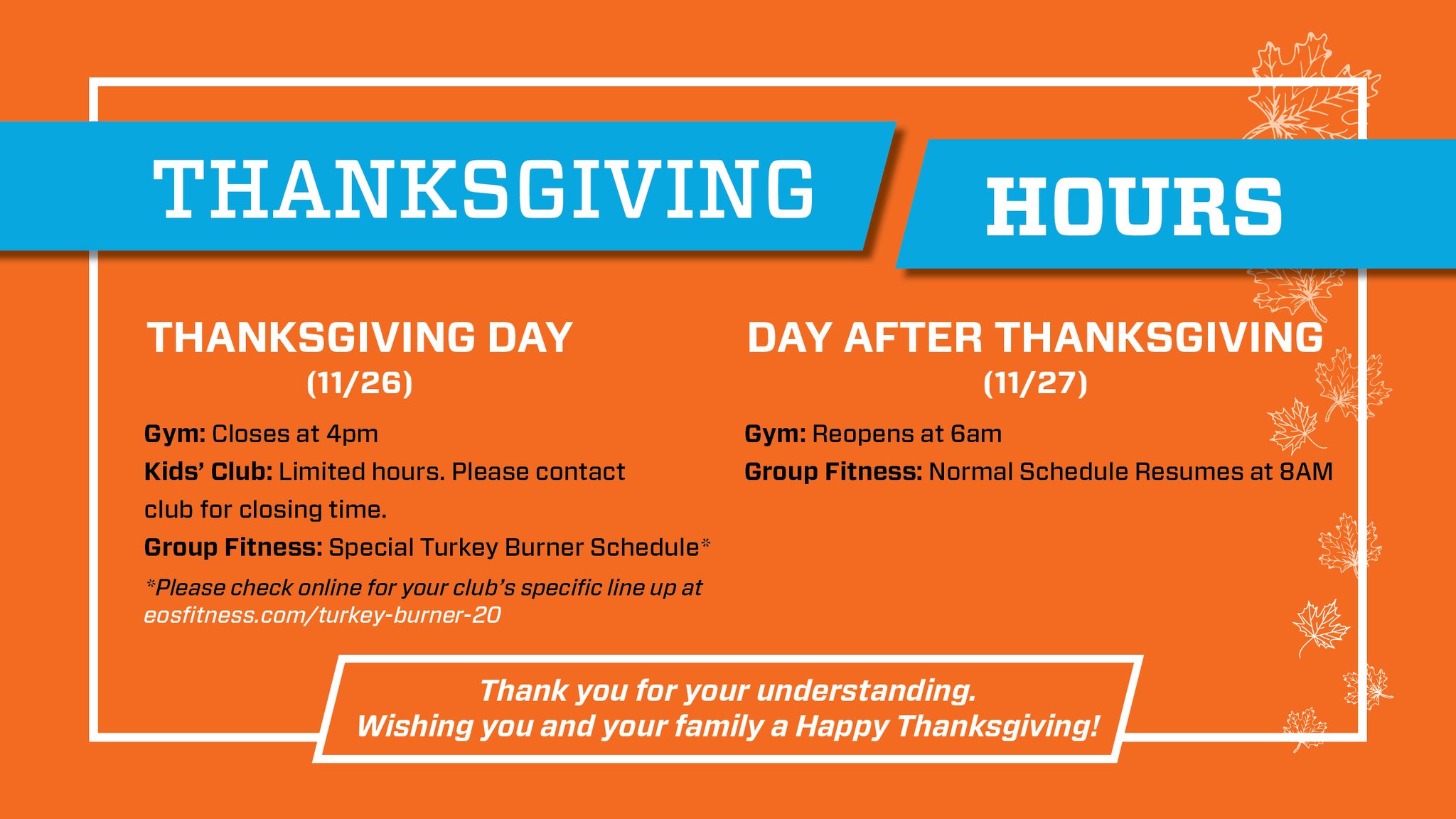 THANKSGIVING HOURS

THANKSGIVING DAY
(11/26)

Gym: Closes at 4pm
Kids' Club: Limited hours. Please contact club for closing time.
Group Fitness: Special Turkey Burner Schedule*
*Please check online for your club's specific line up at eosfitness.com/turkey-burner-20

DAY AFTER THANKSGIVING
(11/27)

Gym: Reopens at 6am
Group Fitness: Normal Schedule Resumes at 8AM

Thank you for your understanding.
Wishing you and your family a Happy Thanksgiving!